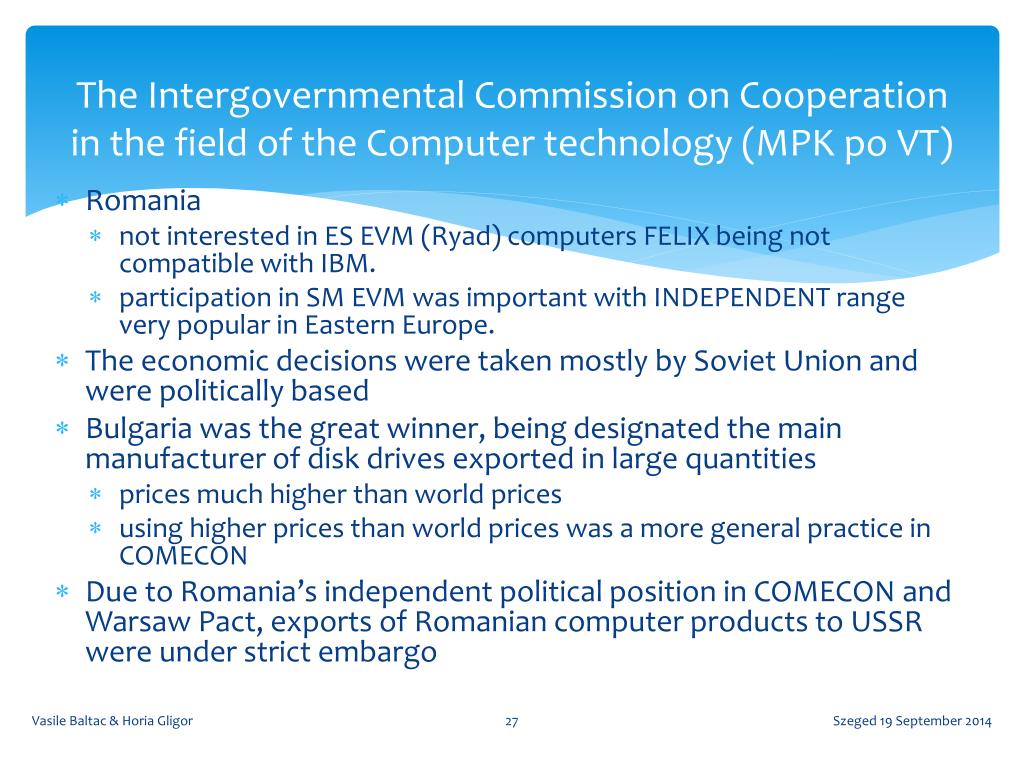 The Intergovernmental Commission on Cooperation in the field of the Computer technology (MPK po VT)

∗ Romania
 ∗ not interested in ES EVM (Ryad) computers FELIX being not compatible with IBM.
 ∗ participation in SM EVM was important with INDEPENDENT range very popular in Eastern Europe.
∗ The economic decisions were taken mostly by Soviet Union and were politically based
∗ Bulgaria was the great winner, being designated the main manufacturer of disk drives exported in large quantities
 ∗ prices much higher than world prices
 ∗ using higher prices than world prices was a more general practice in COMECON
∗ Due to Romania's independent political position in COMECON and Warsaw Pact, exports of Romanian computer products to USSR were under strict embargo

Vasile Baltac & Horia Gligor 27 Szeged 19 September 2014